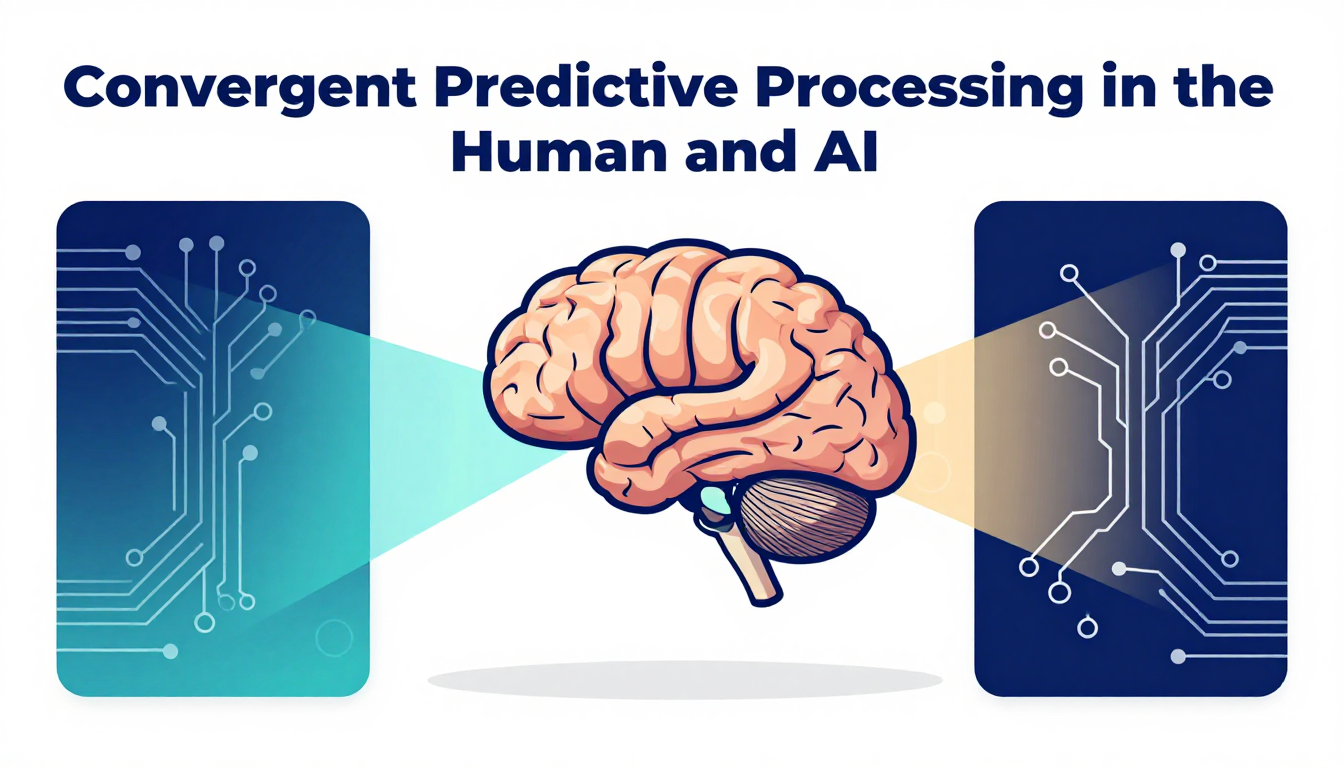 Convergent Predictive Processing in the Human and AI